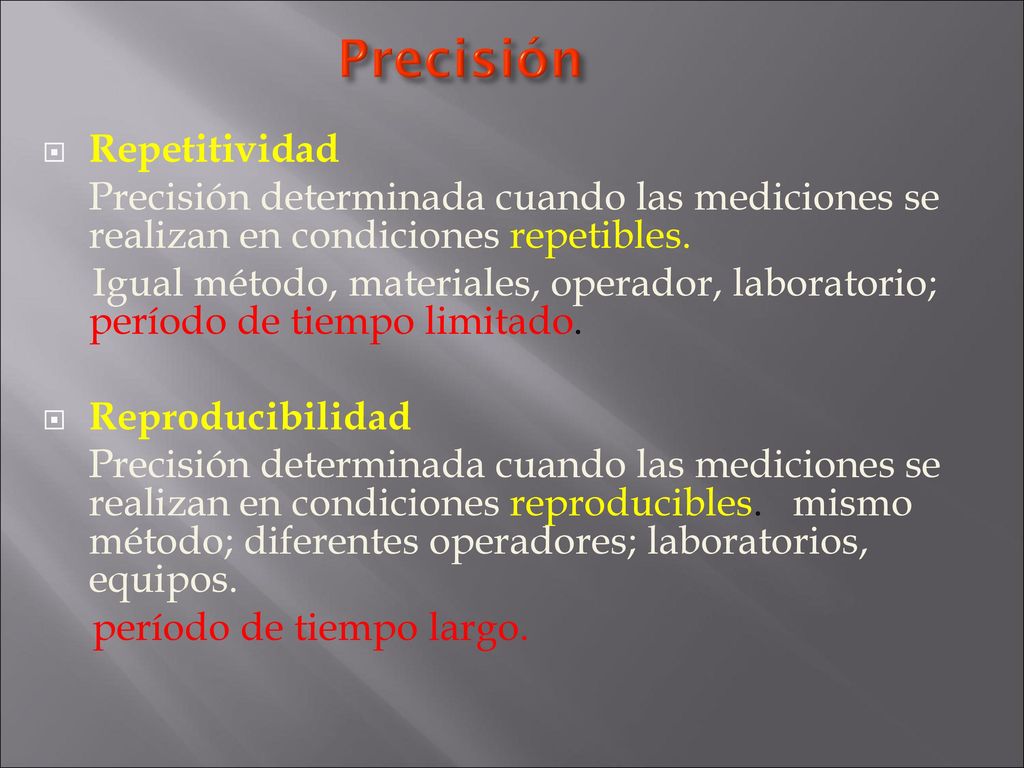 Precisión

Repetitividad

Precisión determinada cuando las mediciones se realizan en condiciones repetibles.

Igual método, materiales, operador, laboratorio; período de tiempo limitado.

Reproducibilidad

Precisión determinada cuando las mediciones se realizan en condiciones reproducibles. mismo método; diferentes operadores; laboratorios, equipos.

período de tiempo largo.